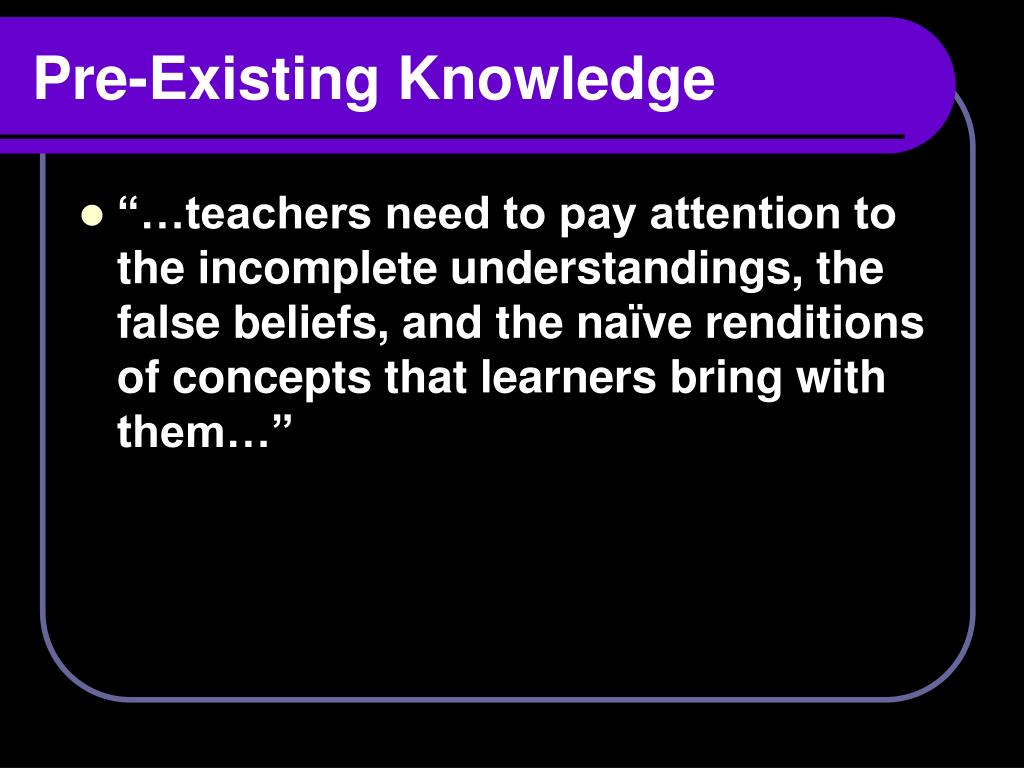 Pre-Existing Knowledge

- “…teachers need to pay attention to the incomplete understandings, the false beliefs, and the naïve renditions of concepts that learners bring with them…”